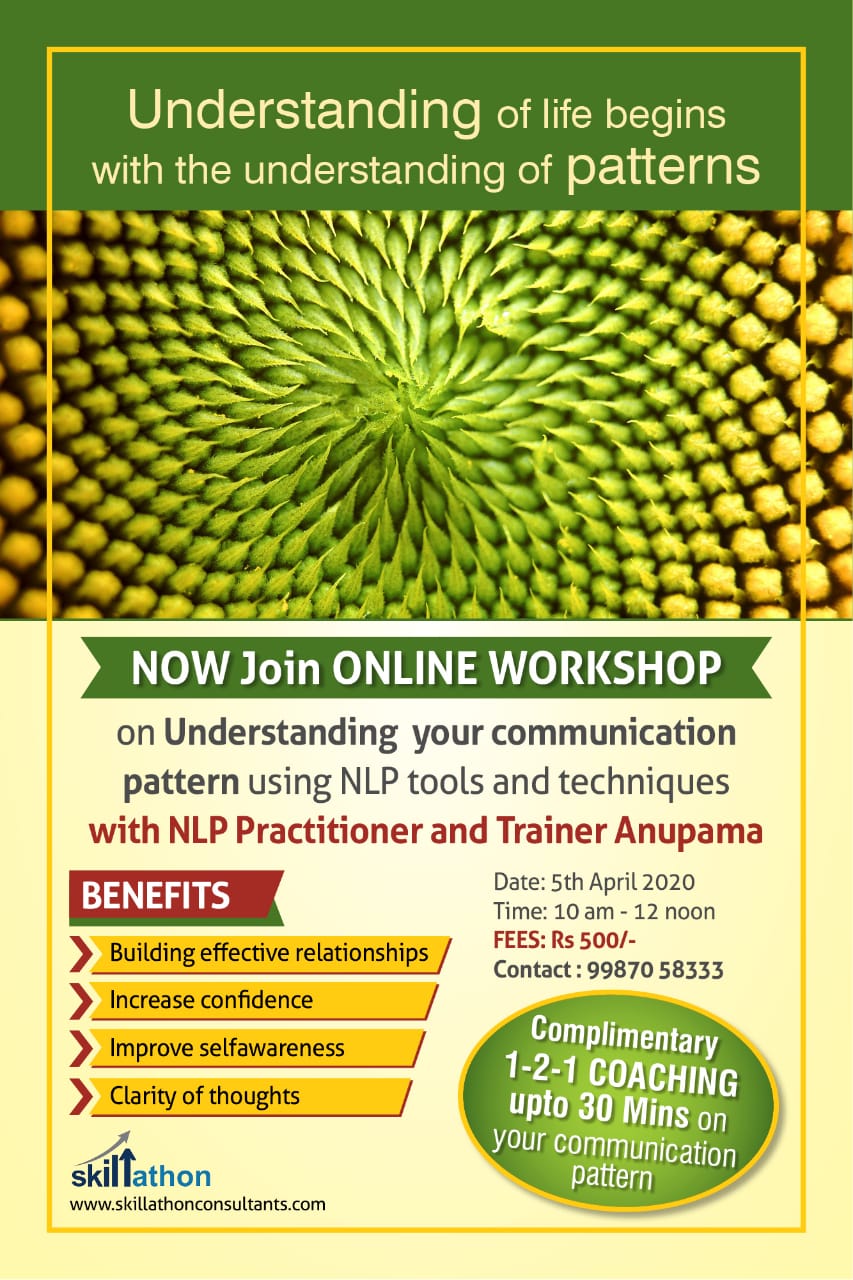 Understanding of life begins with the understanding of patterns

NOW Join ONLINE WORKSHOP

on Understanding your communication pattern using NLP tools and techniques with NLP Practitioner and Trainer Anupama

BENEFITS

Building effective relationships

Increase confidence

Improve selfawareness

Clarity of thoughts

Date: 5th April 2020
Time: 10 am - 12 noon
FEES: Rs 500/-
Contact : 99870 58333

Complimentary 1-2-1 COACHING upto 30 Mins on your communication pattern

skillathon
www.skillathonconsultants.com